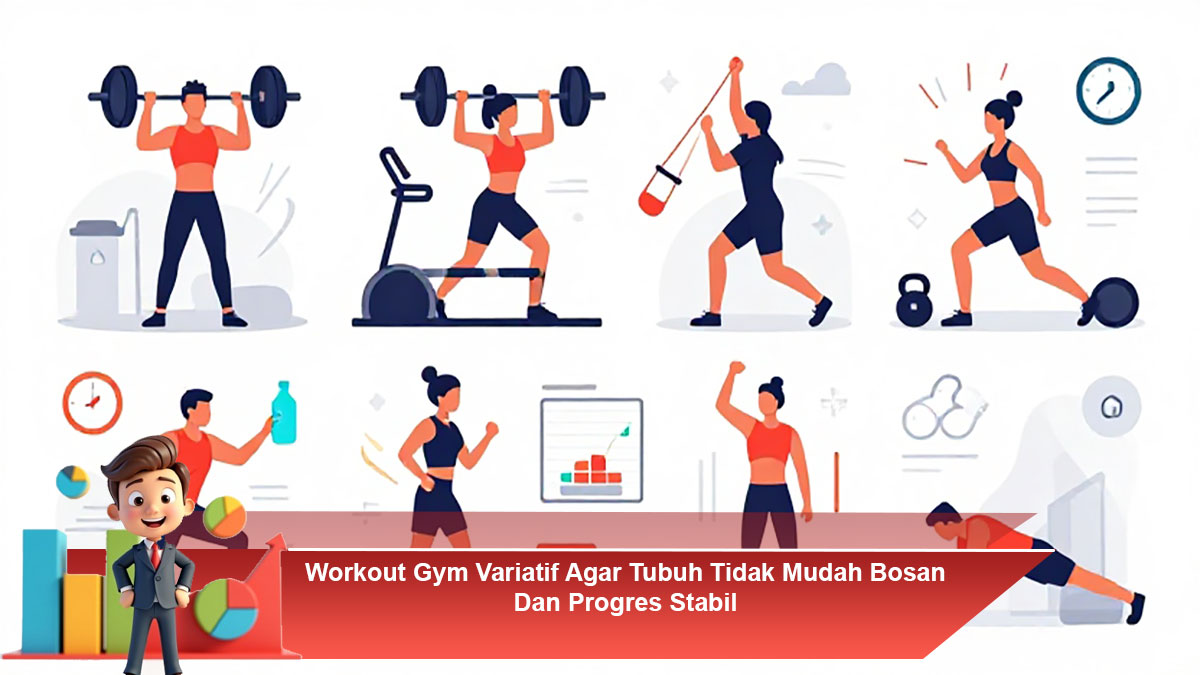 Workout Gym Variatif Agar Tubuh Tidak Mudah Bosan Dan Progres Stabil